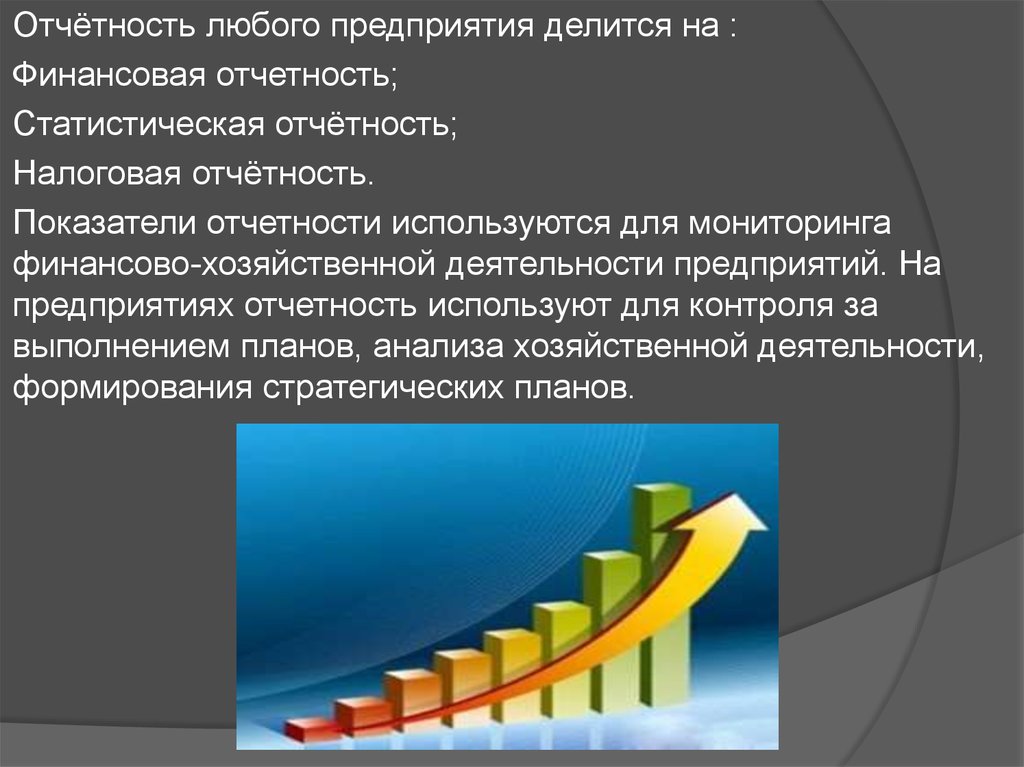 Отчётность любого предприятия делится на :

Финансовая отчетность;

Статистическая отчётность;

Налоговая отчётность.

Показатели отчетности используются для мониторинга финансово-хозяйственной деятельности предприятий. На предприятиях отчетность используют для контроля за выполнением планов, анализа хозяйственной деятельности, формирования стратегических планов.